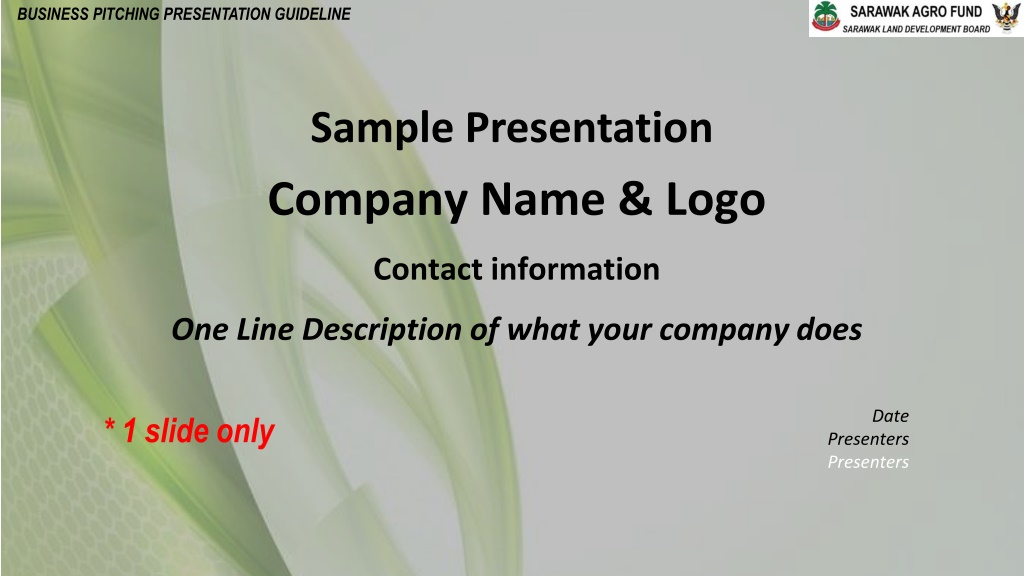 BUSINESS PITCHING PRESENTATION GUIDELINE

SARAWAK AGRO FUND
SARAWAK LAND DEVELOPMENT BOARD

Sample Presentation

Company Name & Logo

Contact information

One Line Description of what your company does

* 1 slide only

Date
Presenters
Presenters